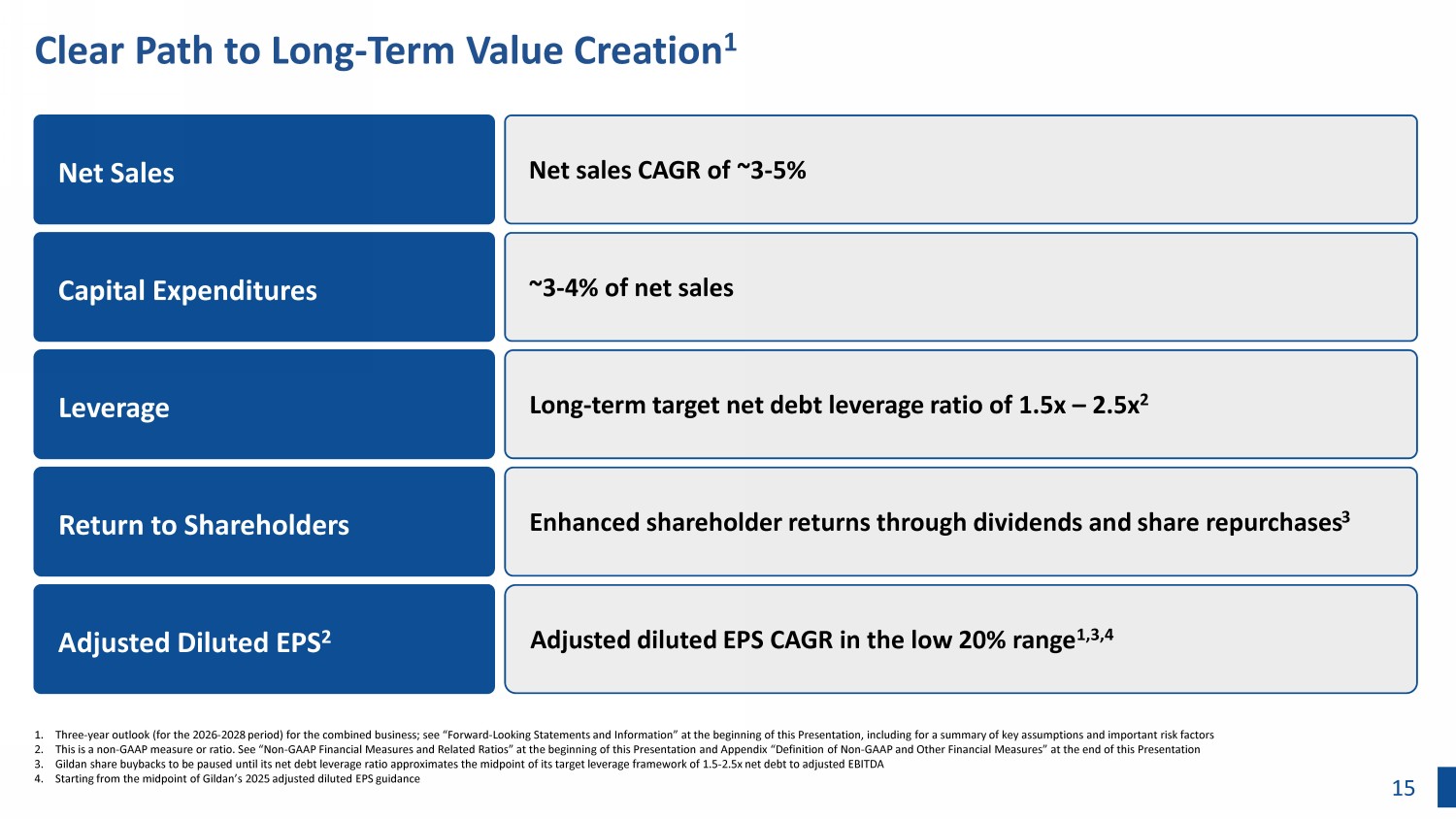 Clear Path to Long-Term Value Creation$^1$

| Net Sales | Net sales CAGR of ~3-5% |
|---|---|
| Capital Expenditures | ~3-4% of net sales |
| Leverage | Long-term target net debt leverage ratio of 1.5x – 2.5x$^2$ |
| Return to Shareholders | Enhanced shareholder returns through dividends and share repurchases$^3$ |
| Adjusted Diluted EPS$^2$ | Adjusted diluted EPS CAGR in the low 20% range$^{1,3,4}$ |

1. Three-year outlook (for the 2026-2028 period) for the combined business; see "Forward-Looking Statements and Information" at the beginning of this Presentation, including for a summary of key assumptions and important risk factors
2. This is a non-GAAP measure or ratio. See "Non-GAAP Financial Measures and Related Ratios" at the beginning of this Presentation and Appendix "Definition of Non-GAAP and Other Financial Measures" at the end of this Presentation
3. Gildan share buybacks to be paused until its net debt leverage ratio approximates the midpoint of its target leverage framework of 1.5-2.5x net debt to adjusted EBITDA
4. Starting from the midpoint of Gildan's 2025 adjusted diluted EPS guidance

15